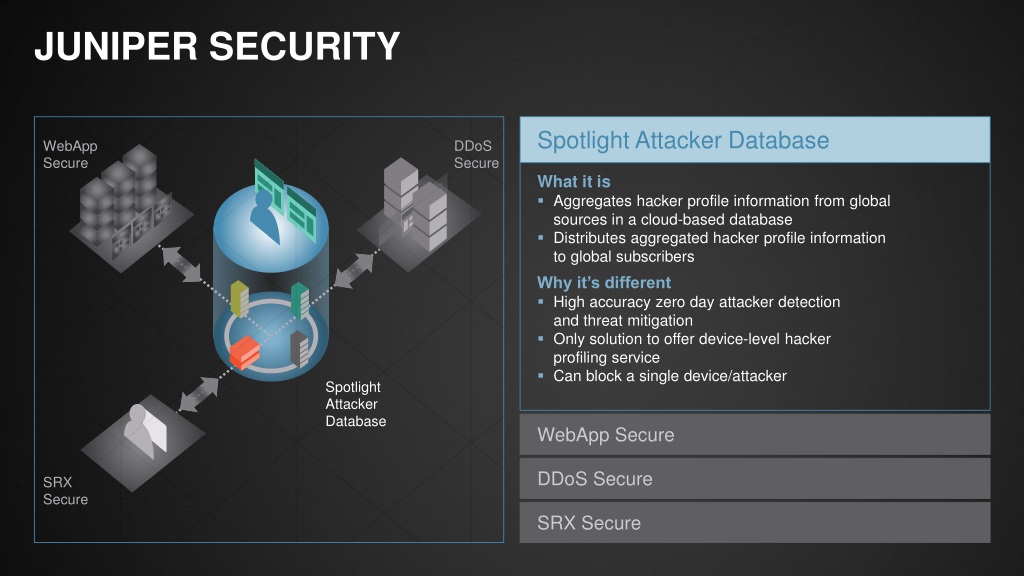 JUNIPER SECURITY

WebApp Secure

DDoS Secure

Spotlight Attacker Database

SRX Secure

Spotlight Attacker Database

What it is
▪ Aggregates hacker profile information from global sources in a cloud-based database
▪ Distributes aggregated hacker profile information to global subscribers

Why it's different
▪ High accuracy zero day attacker detection and threat mitigation
▪ Only solution to offer device-level hacker profiling service
▪ Can block a single device/attacker

WebApp Secure

DDoS Secure

SRX Secure